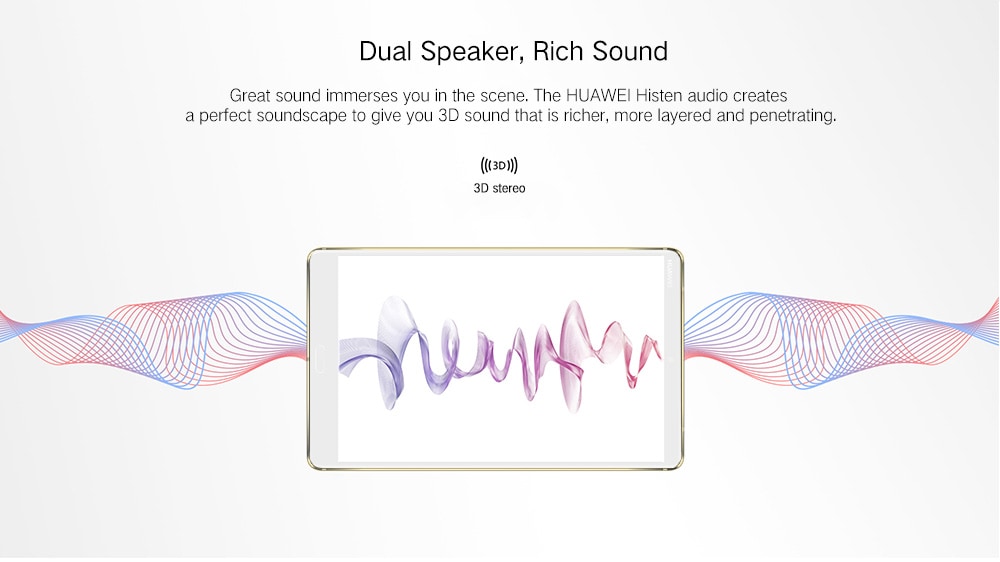 Dual Speaker, Rich Sound

Great sound immerses you in the scene. The HUAWEI Histen audio creates a perfect soundscape to give you 3D sound that is richer, more layered and penetrating.

((3D))

3D stereo